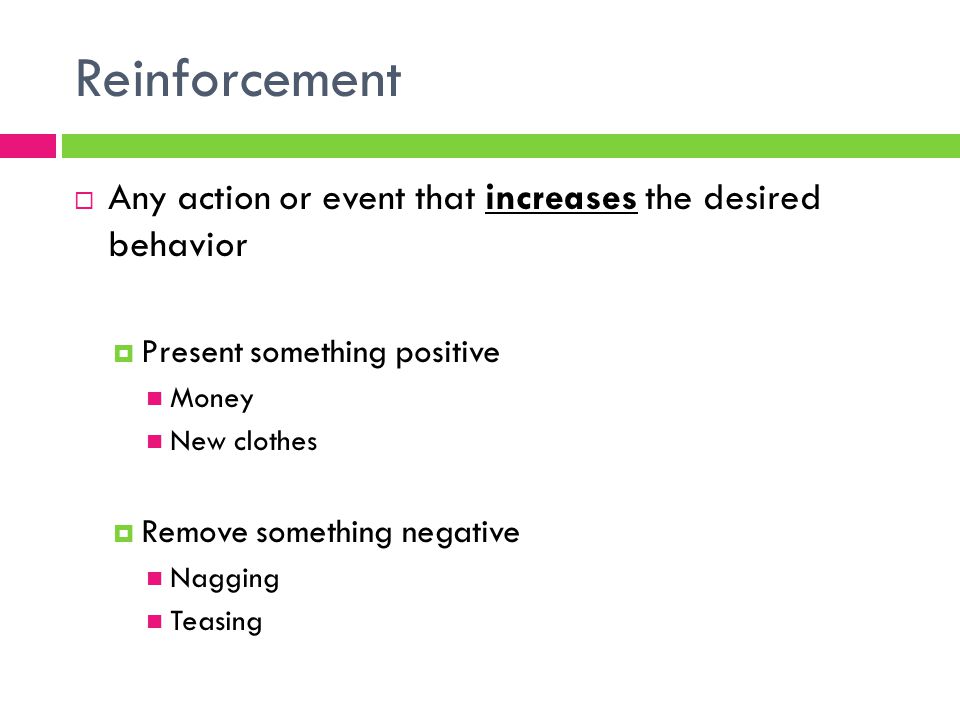 Reinforcement

Any action or event that increases the desired behavior

Present something positive

Money

New clothes

Remove something negative

Nagging

Teasing